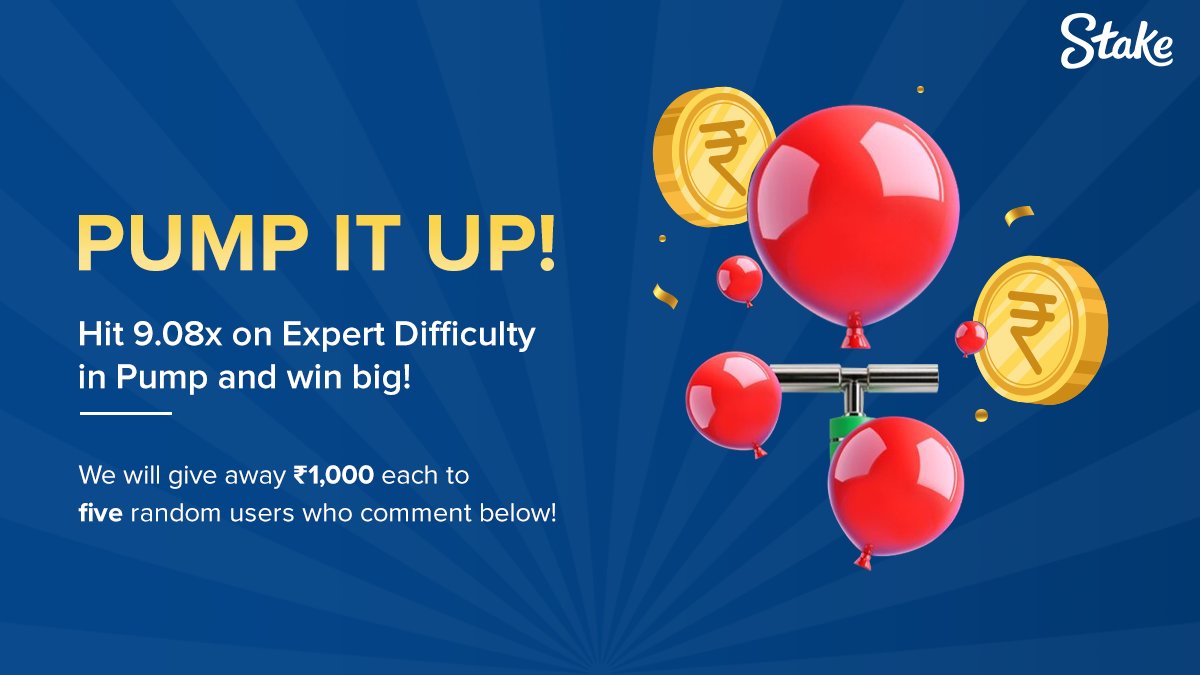 Stake

PUMP IT UP!

Hit 9.08x on Expert Difficulty in Pump and win big!

We will give away ₹1,000 each to five random users who comment below!

₹

₹